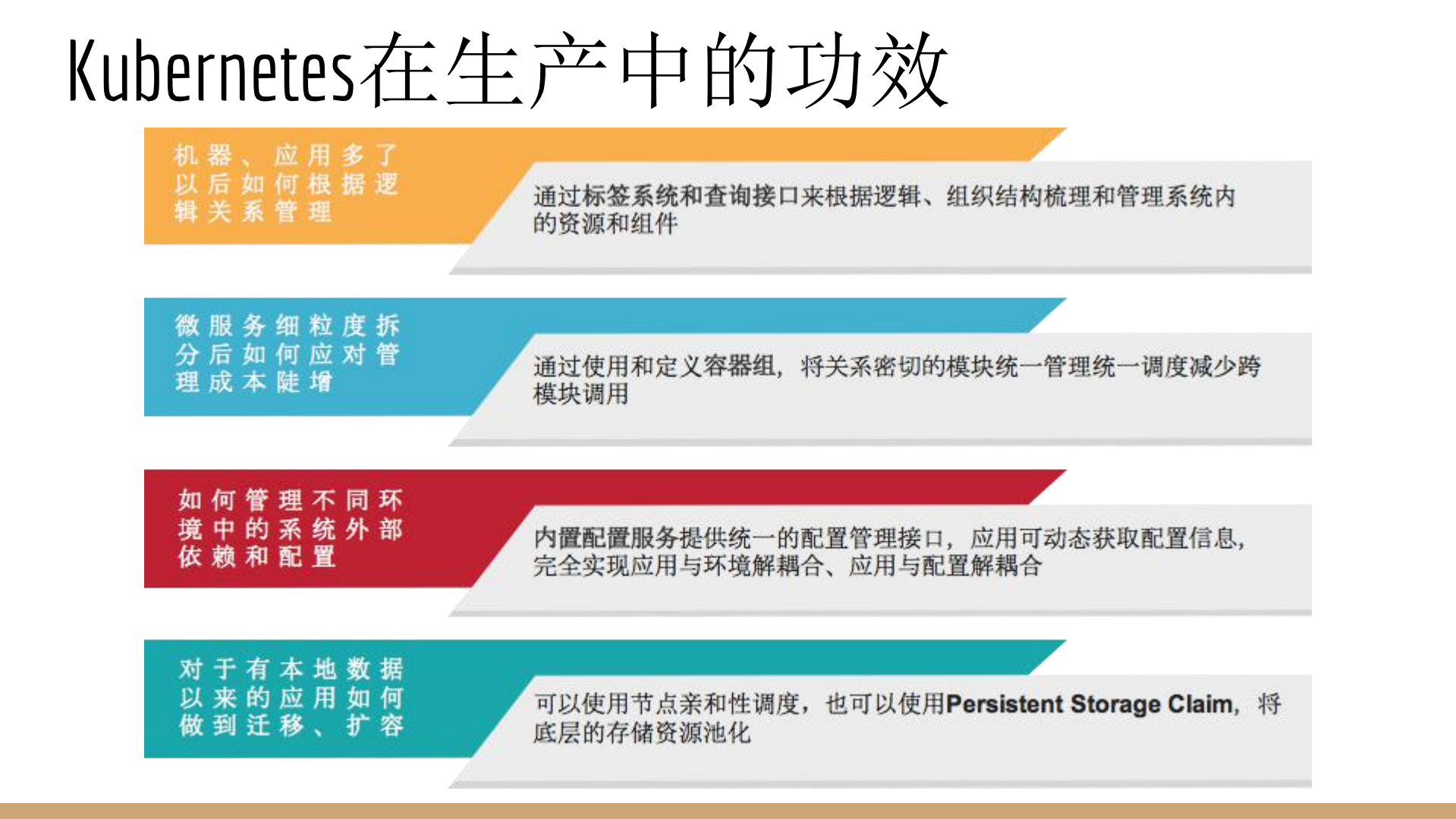 Kubernetes在生产中的功效

机器、应用多了以后如何根据逻辑关系管理

通过标签系统和查询接口来根据逻辑、组织结构梳理和管理系统内的资源和组件

微服务细粒度拆分后如何应对管理成本陡增

通过使用和定义容器组，将关系密切的模块统一管理统一调度减少跨模块调用

如何管理不同环境中的系统外部依赖和配置

内置配置服务提供统一的配置管理接口，应用可动态获取配置信息，完全实现应用与环境解耦合、应用与配置解耦合

对于有本地数据以来的应用如何做到迁移、扩容

可以使用节点亲和性调度，也可以使用Persistent Storage Claim，将底层的存储资源池化